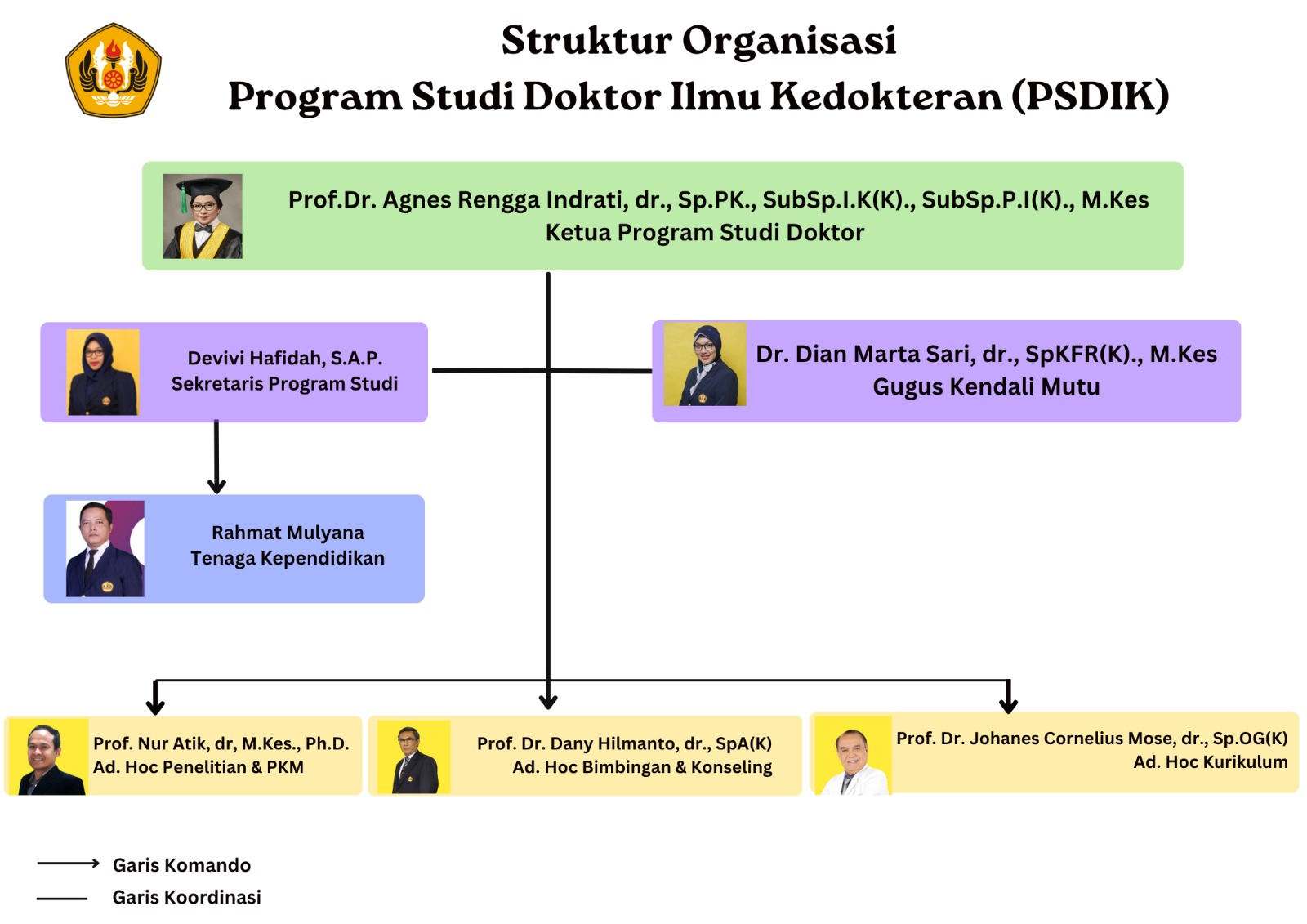 Struktur Organisasi
Program Studi Doktor Ilmu Kedokteran (PSDIK)

Prof.Dr. Agnes Rengga Indrati, dr., Sp.PK., SubSp.I.K(K)., SubSp.P.I(K)., M.Kes
Ketua Program Studi Doktor

Devivi Hafidah, S.A.P.
Sekretaris Program Studi

Dr. Dian Marta Sari, dr., SpKFR(K)., M.Kes
Gugus Kendali Mutu

Rahmat Mulyana
Tenaga Kependidikan

Prof. Nur Atik, dr, M.Kes., Ph.D.
Ad. Hoc Penelitian & PKM

Prof. Dr. Dany Hilmanto, dr., SpA(K)
Ad. Hoc Bimbingan & Konseling

Prof. Dr. Johanes Cornelius Mose, dr., Sp.OG(K)
Ad. Hoc Kurikulum

Garis Komando
Garis Koordinasi